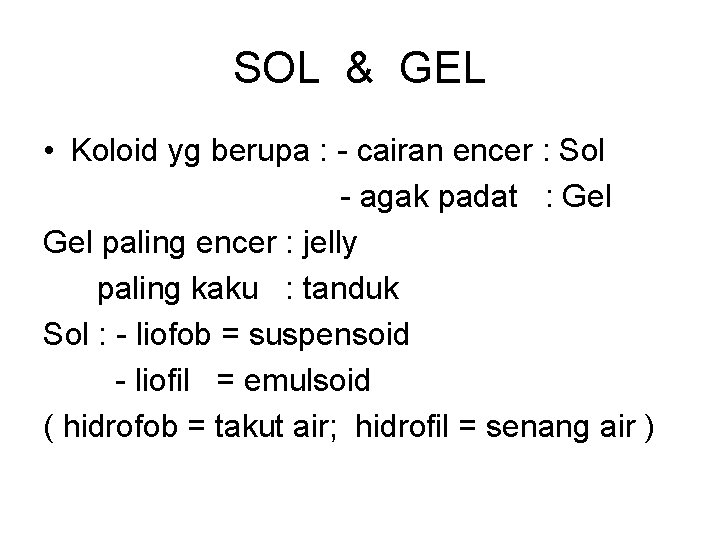 SOL & GEL

• Koloid yg berupa : - cairan encer : Sol
- agak padat : Gel

Gel paling encer : jelly
paling kaku : tanduk

Sol : - liofob = suspensoid
- liofil = emulsoid

( hidrofob = takut air; hidrofil = senang air )